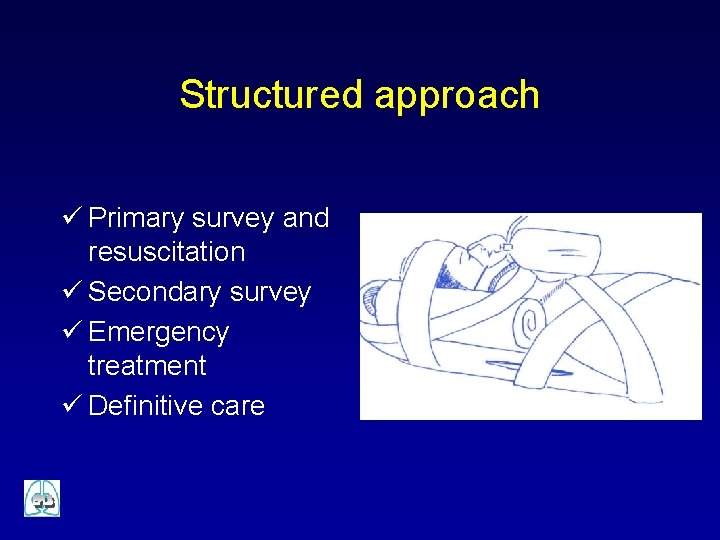 Structured approach

✓ Primary survey and resuscitation
✓ Secondary survey
✓ Emergency treatment
✓ Definitive care